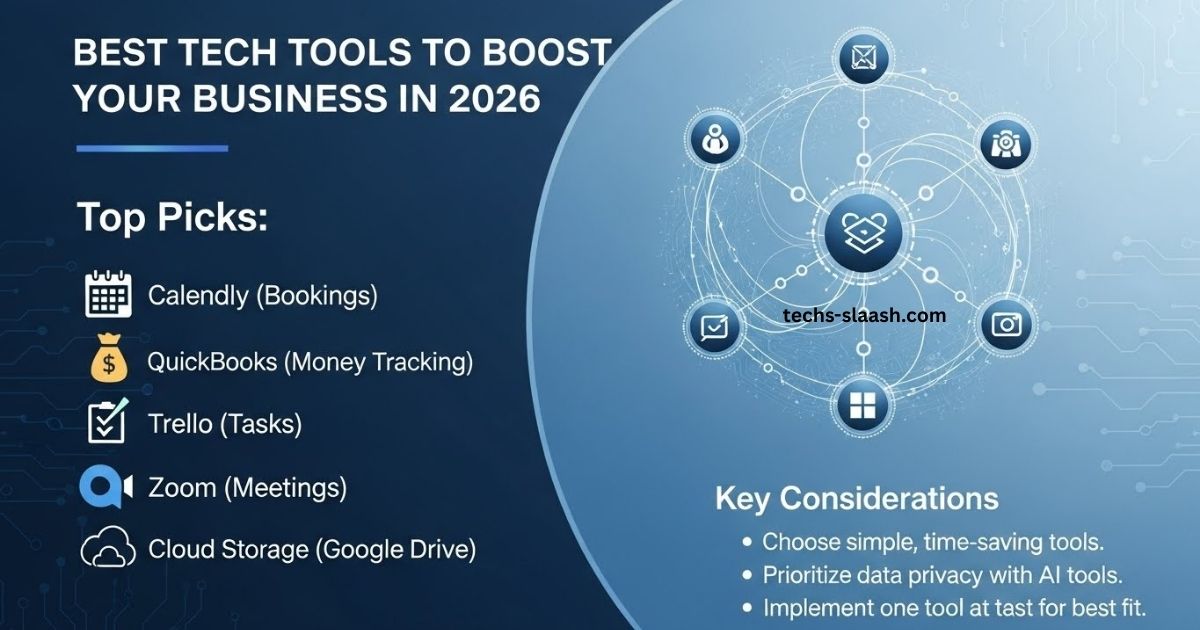 BEST TECH TOOLS TO BOOST YOUR BUSINESS IN 2026

Top Picks:

Calendly (Bookings)

QuickBooks (Money Tracking)

Trello (Tasks)

Zoom (Meetings)

Cloud Storage (Google Drive)

techs-slaash.com

Key Considerations

• Choose simple, time-saving tools.
• Prioritize data privacy with AI tools.
• Implement one tool at tast for best fit.